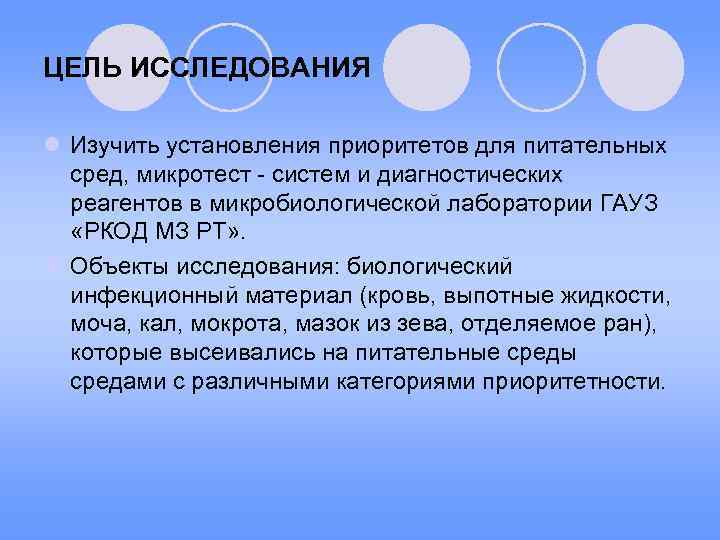 ЦЕЛЬ ИССЛЕДОВАНИЯ

Изучить установления приоритетов для питательных сред, микротест - систем и диагностических реагентов в микробиологической лаборатории ГАУЗ «РКОД МЗ РТ».

Объекты исследования: биологический инфекционный материал (кровь, выпотные жидкости, моча, кал, мокрота, мазок из зева, отделяемое ран), которые высеивались на питательные среды средами с различными категориями приоритетности.